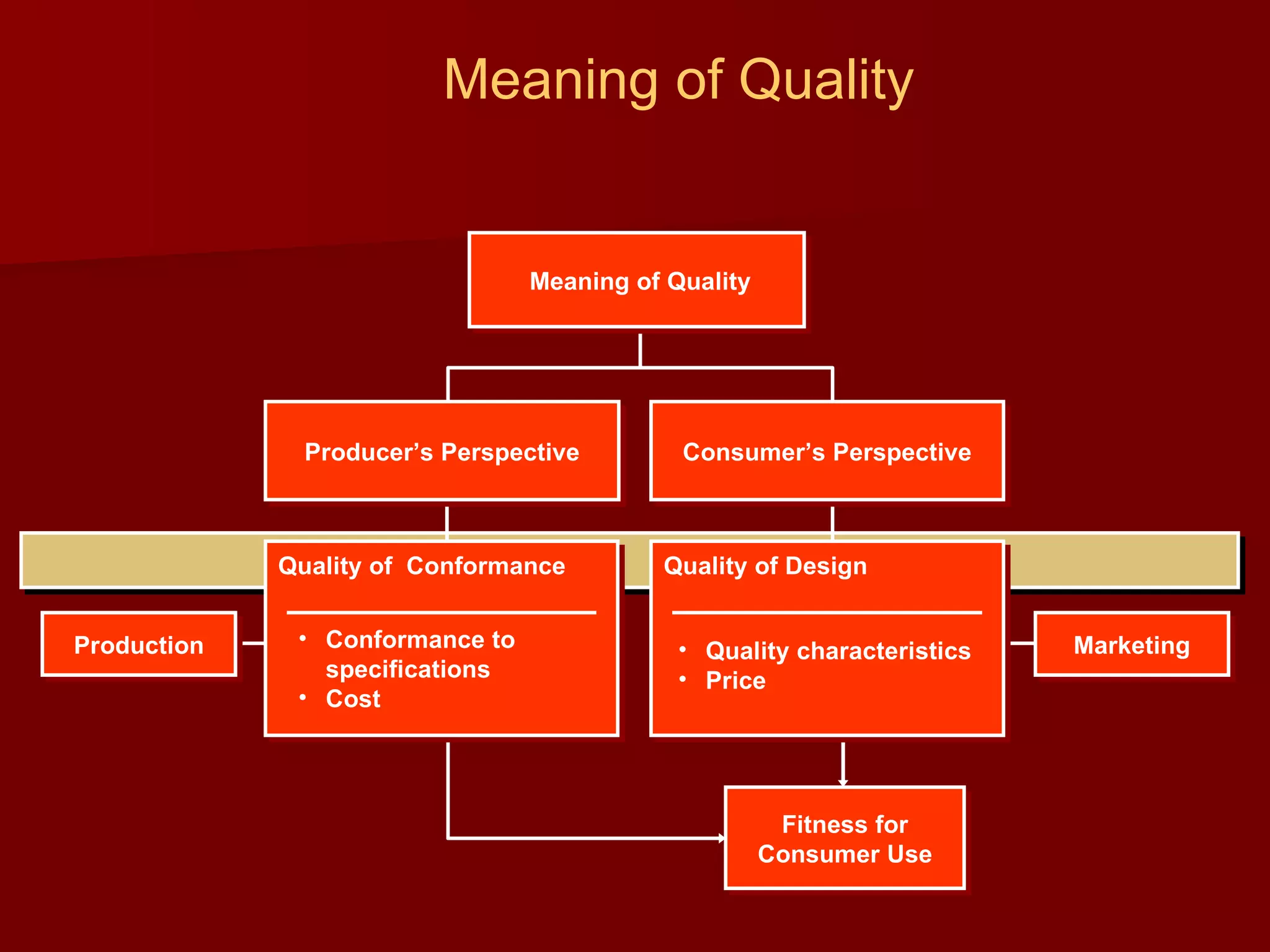 Meaning of Quality

Meaning of Quality

Producer’s Perspective

Consumer’s Perspective

Production

Quality of Conformance

• Conformance to specifications
• Cost

Quality of Design

• Quality characteristics
• Price

Marketing

Fitness for Consumer Use